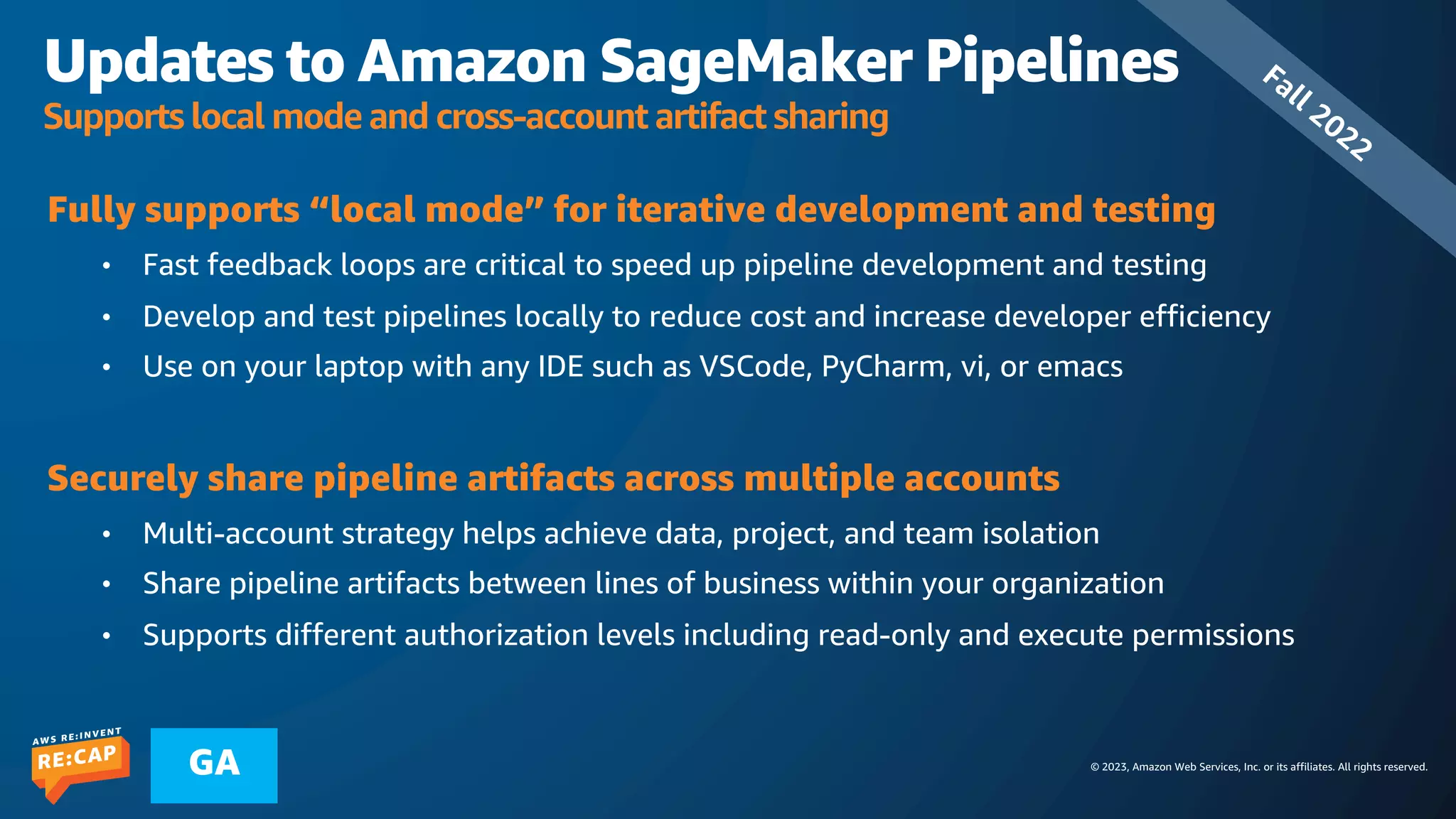 Updates to Amazon SageMaker Pipelines
Supports local mode and cross-account artifact sharing

Fall 2022

Fully supports “local mode” for iterative development and testing

• Fast feedback loops are critical to speed up pipeline development and testing
• Develop and test pipelines locally to reduce cost and increase developer efficiency
• Use on your laptop with any IDE such as VSCode, PyCharm, vi, or emacs

Securely share pipeline artifacts across multiple accounts

• Multi-account strategy helps achieve data, project, and team isolation
• Share pipeline artifacts between lines of business within your organization
• Supports different authorization levels including read-only and execute permissions

AWS RE:INVENT RE:CAP

GA

© 2023, Amazon Web Services, Inc. or its affiliates. All rights reserved.